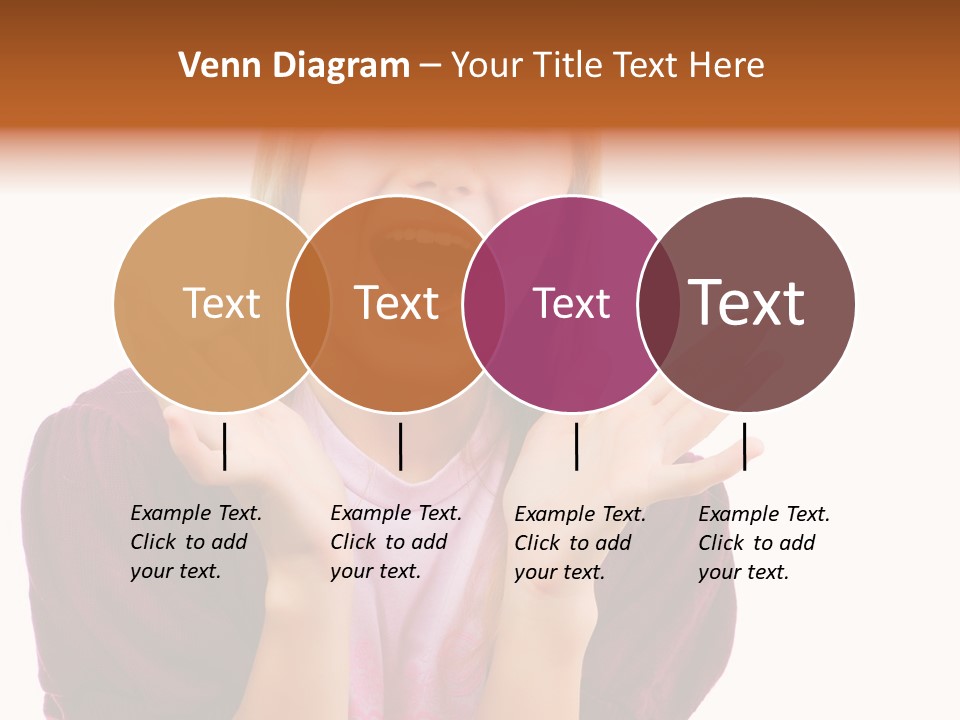 Venn Diagram – Your Title Text Here

Text

Text

Text

Text

Example Text. Click to add your text.

Example Text. Click to add your text.

Example Text. Click to add your text.

Example Text. Click to add your text.